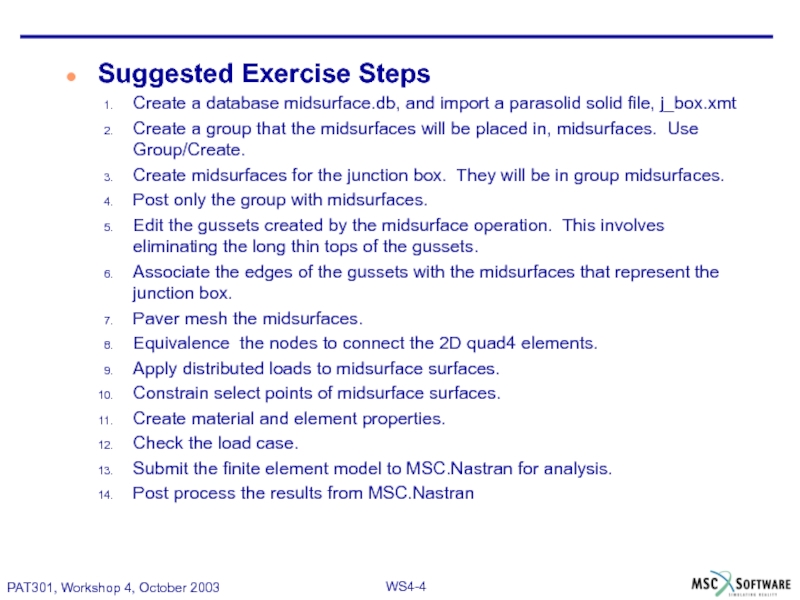 Suggested Exercise Steps

1. Create a database midsurface.db, and import a parasolid solid file, j_box.xmt
2. Create a group that the midsurfaces will be placed in, midsurfaces. Use Group/Create.
3. Create midsurfaces for the junction box. They will be in group midsurfaces.
4. Post only the group with midsurfaces.
5. Edit the gussets created by the midsurface operation. This involves eliminating the long thin tops of the gussets.
6. Associate the edges of the gussets with the midsurfaces that represent the junction box.
7. Paver mesh the midsurfaces.
8. Equivalence the nodes to connect the 2D quad4 elements.
9. Apply distributed loads to midsurface surfaces.
10. Constrain select points of midsurface surfaces.
11. Create material and element properties.
12. Check the load case.
13. Submit the finite element model to MSC.Nastran for analysis.
14. Post process the results from MSC.Nastran

PAT301, Workshop 4, October 2003

WS4-4

MSC SOFTWARE
SIMULATING REALITY